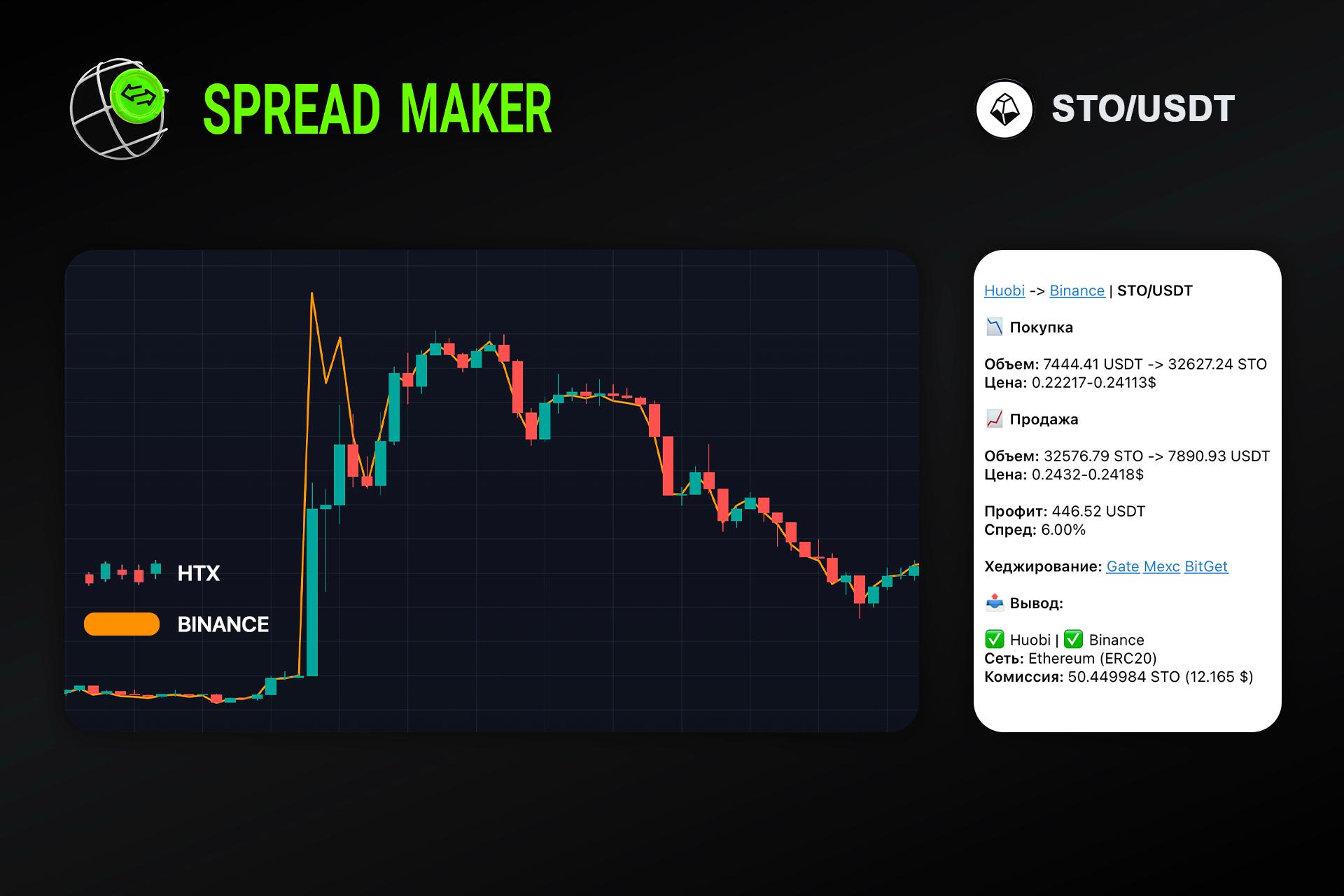 SPREAD MAKER

STO/USDT

HTX

BINANCE

Huobi -> Binance | STO/USDT

📉 Покупка

Объем: 7444.41 USDT -> 32627.24 STO
Цена: 0.22217-0.24113$

📈 Продажа

Объем: 32576.79 STO -> 7890.93 USDT
Цена: 0.2432-0.2418$

Профит: 446.52 USDT
Спред: 6.00%

Хеджирование: Gate Mexc BitGet

📤 Вывод:

✅ Huobi | ✅ Binance
Сеть: Ethereum (ERC20)
Комиссия: 50.449984 STO (12.165 $)